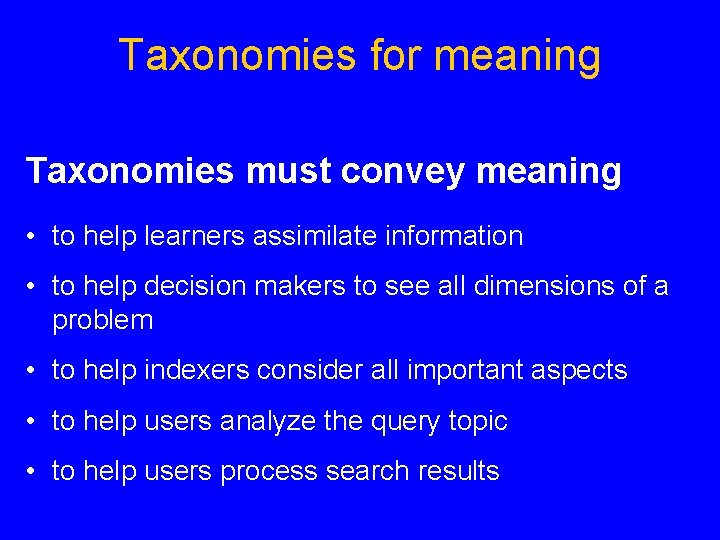 Taxonomies for meaning

Taxonomies must convey meaning

• to help learners assimilate information

• to help decision makers to see all dimensions of a problem

• to help indexers consider all important aspects

• to help users analyze the query topic

• to help users process search results